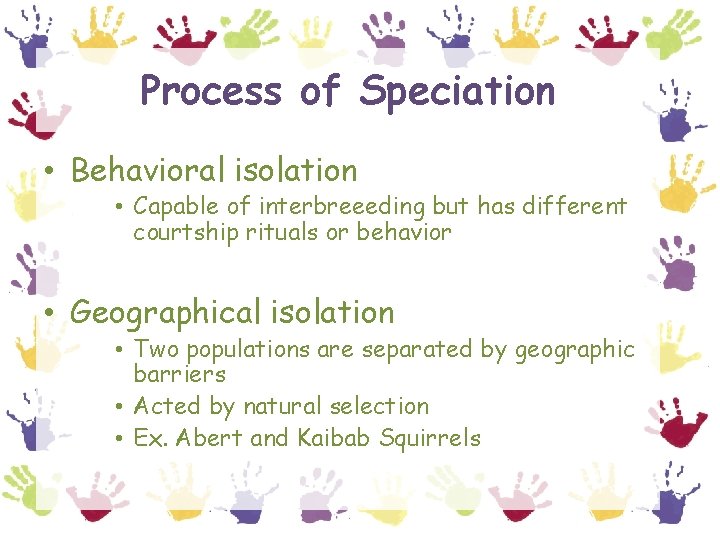 Process of Speciation

• Behavioral isolation
  • Capable of interbreeeding but has different courtship rituals or behavior

• Geographical isolation
  • Two populations are separated by geographic barriers
  • Acted by natural selection
  • Ex. Abert and Kaibab Squirrels